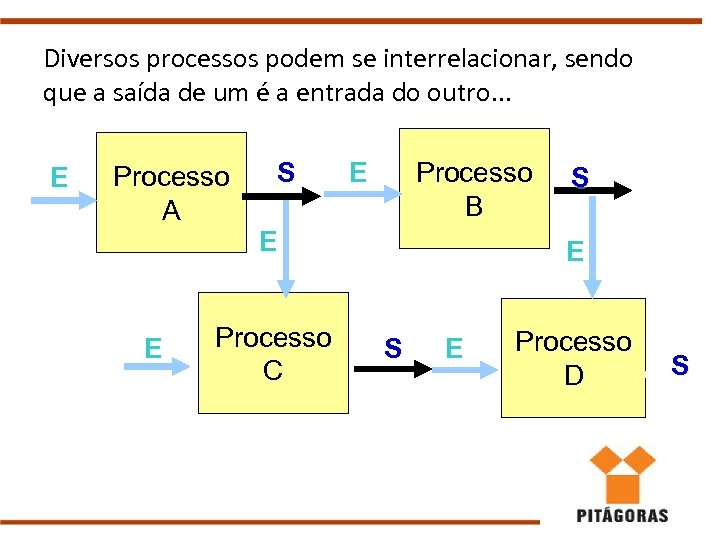 Diversos processos podem se interrelacionar, sendo que a saída de um é a entrada do outro...

E

Processo A

S

E

Processo B

S

E

E

E

Processo C

S

E

Processo D

S

PITÁGORAS